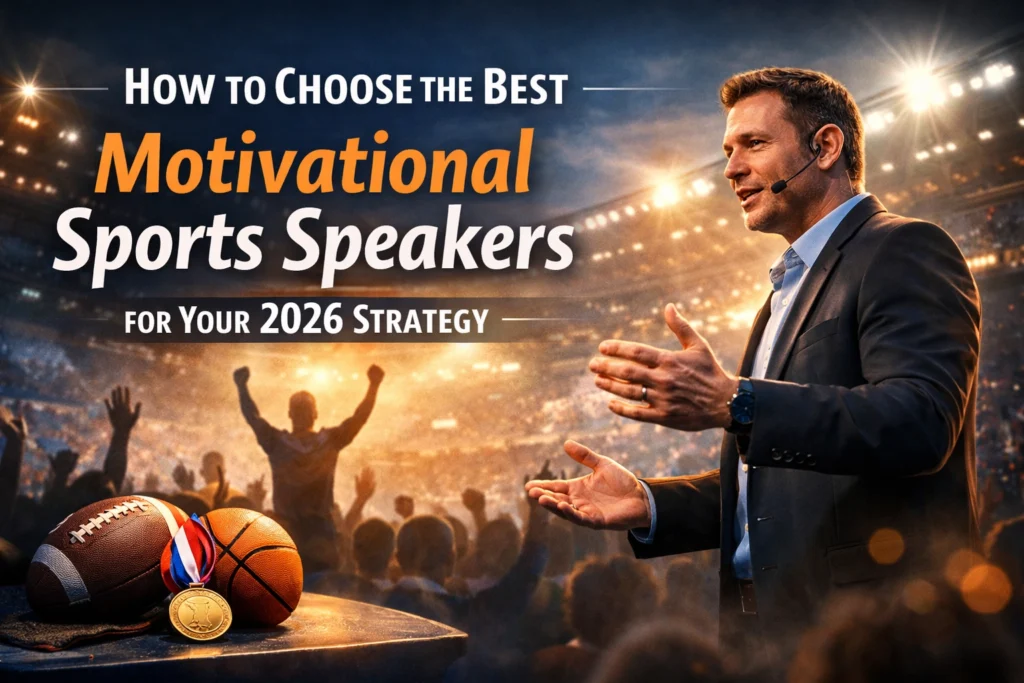 How to Choose the Best

Motivational

Sports Speakers

for Your 2026 Strategy